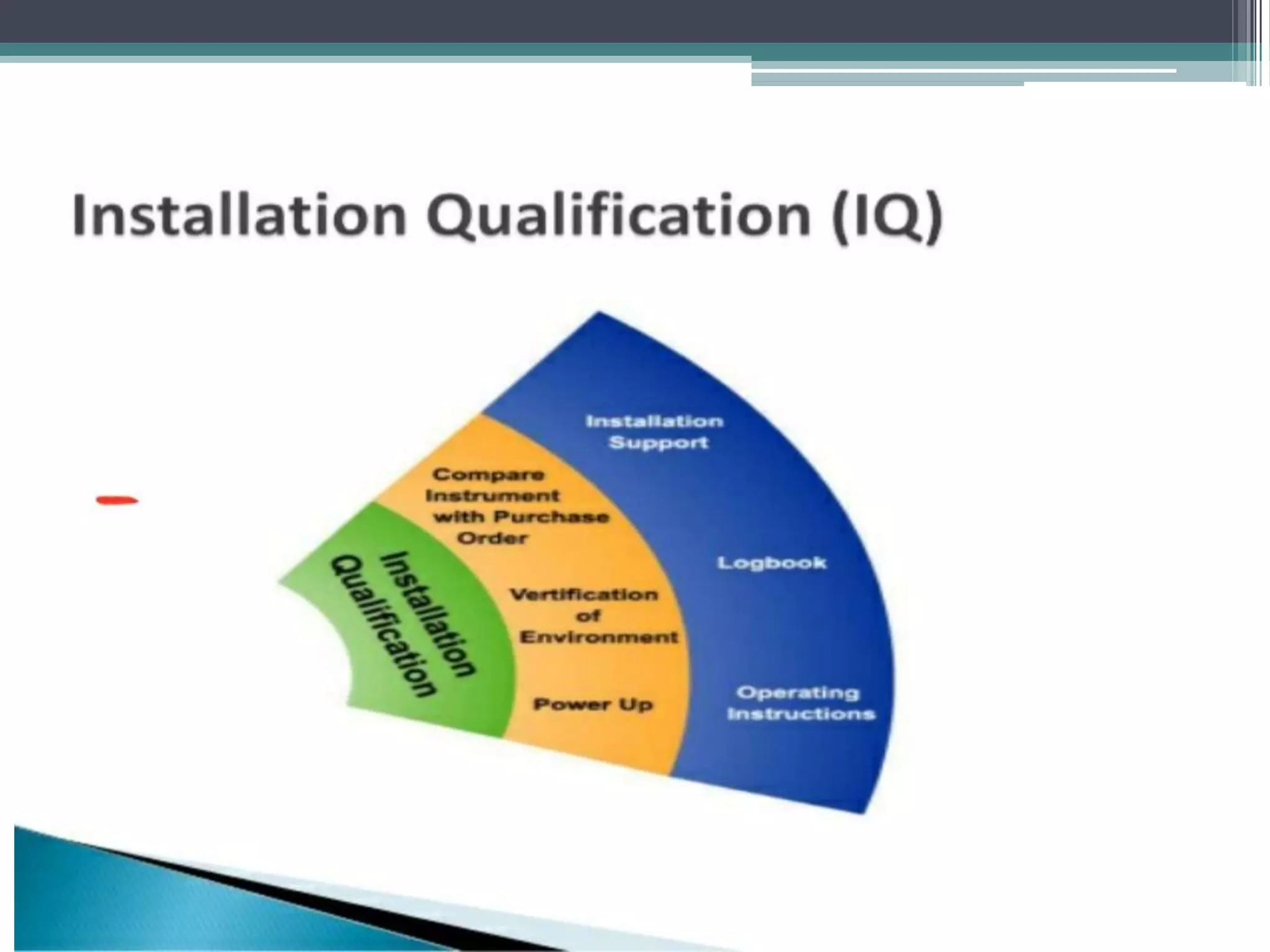 Installation Qualification (IQ)

Installation Qualification

Compare Instrument with Purchase Order

Vertification of Environment

Power Up

Installation Support

Logbook

Operating Instructions